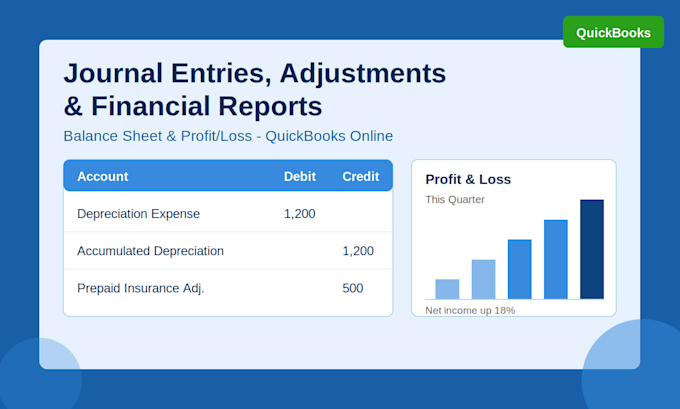 QuickBooks

Journal Entries, Adjustments & Financial Reports

Balance Sheet & Profit/Loss - QuickBooks Online

| Account | Debit | Credit |
|---|---|---|
| Depreciation Expense | 1,200 | |
| Accumulated Depreciation | | 1,200 |
| Prepaid Insurance Adj. | | 500 |

Profit & Loss

This Quarter

Net income up 18%